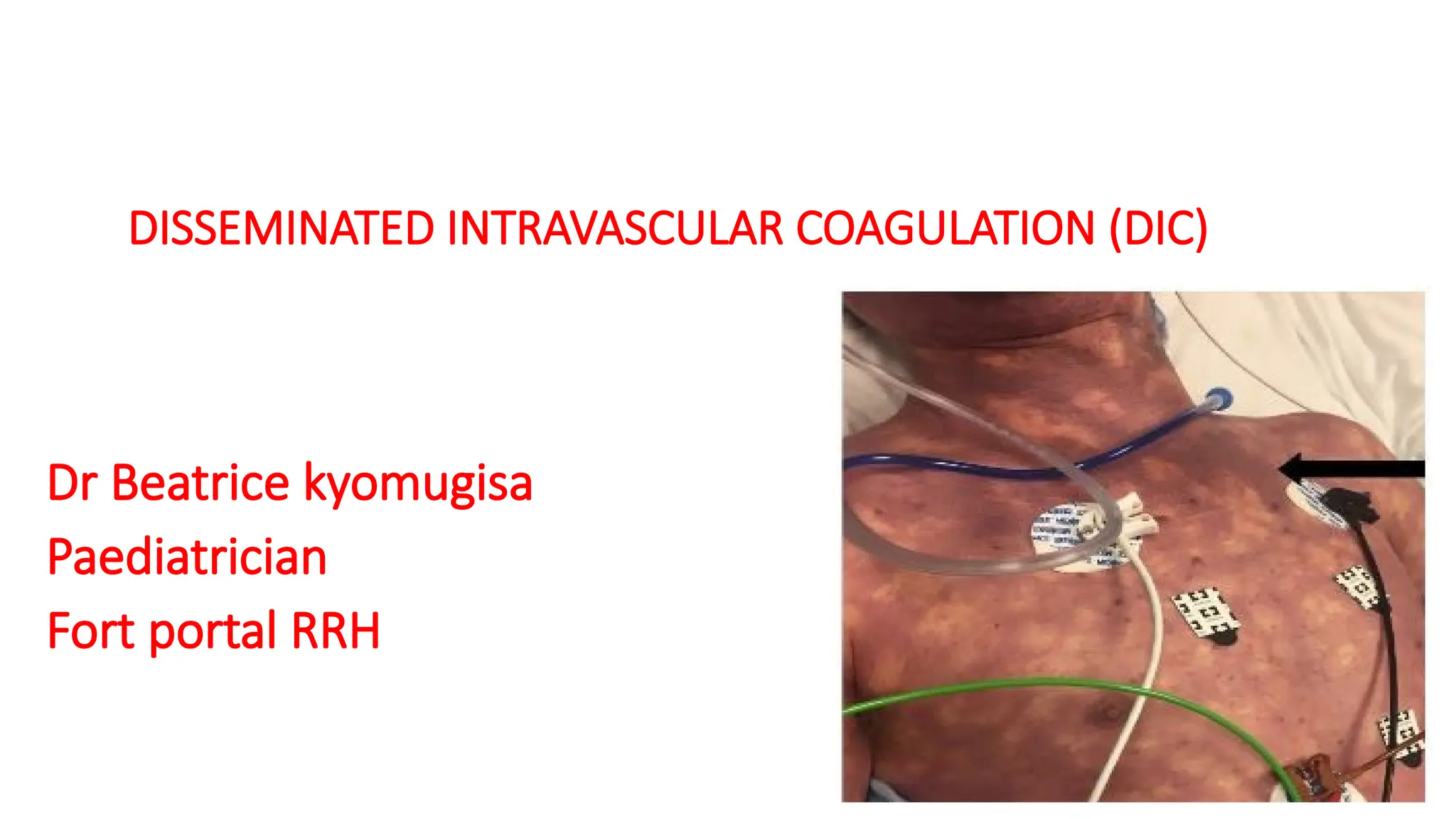 DISSEMINATED INTRAVASCULAR COAGULATION (DIC)

Dr Beatrice kyomugisa
Paediatrician
Fort portal RRH